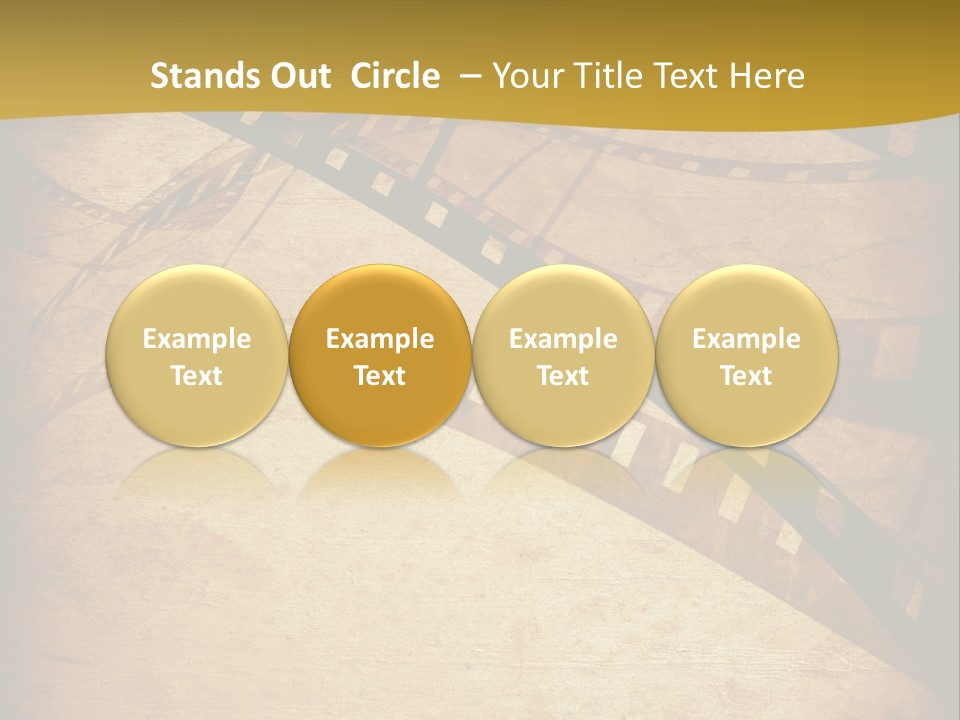 Stands Out Circle – Your Title Text Here

Example Text

Example Text

Example Text

Example Text